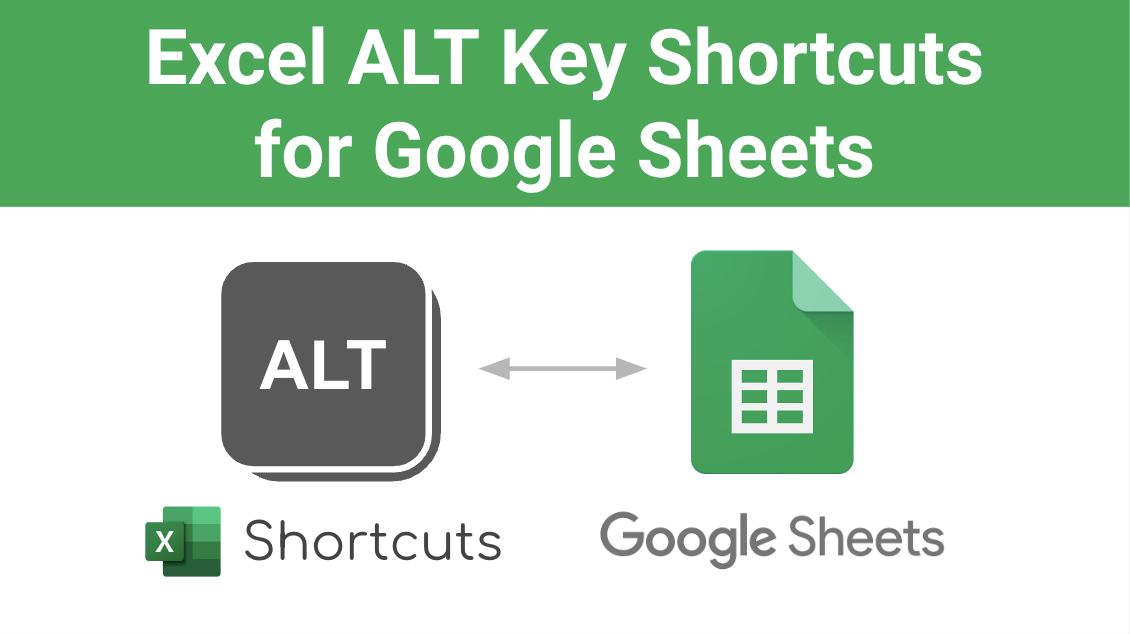 Excel ALT Key Shortcuts for Google Sheets

ALT

X Shortcuts

Google Sheets